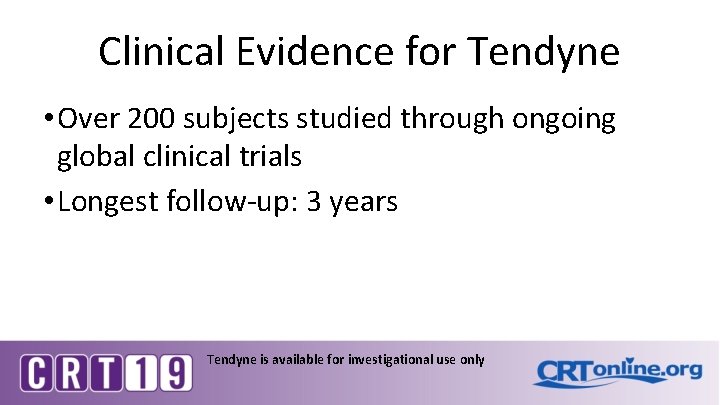 Clinical Evidence for Tendyne

• Over 200 subjects studied through ongoing global clinical trials
• Longest follow-up: 3 years

CRT19

Tendyne is available for investigational use only

CRTonline.org